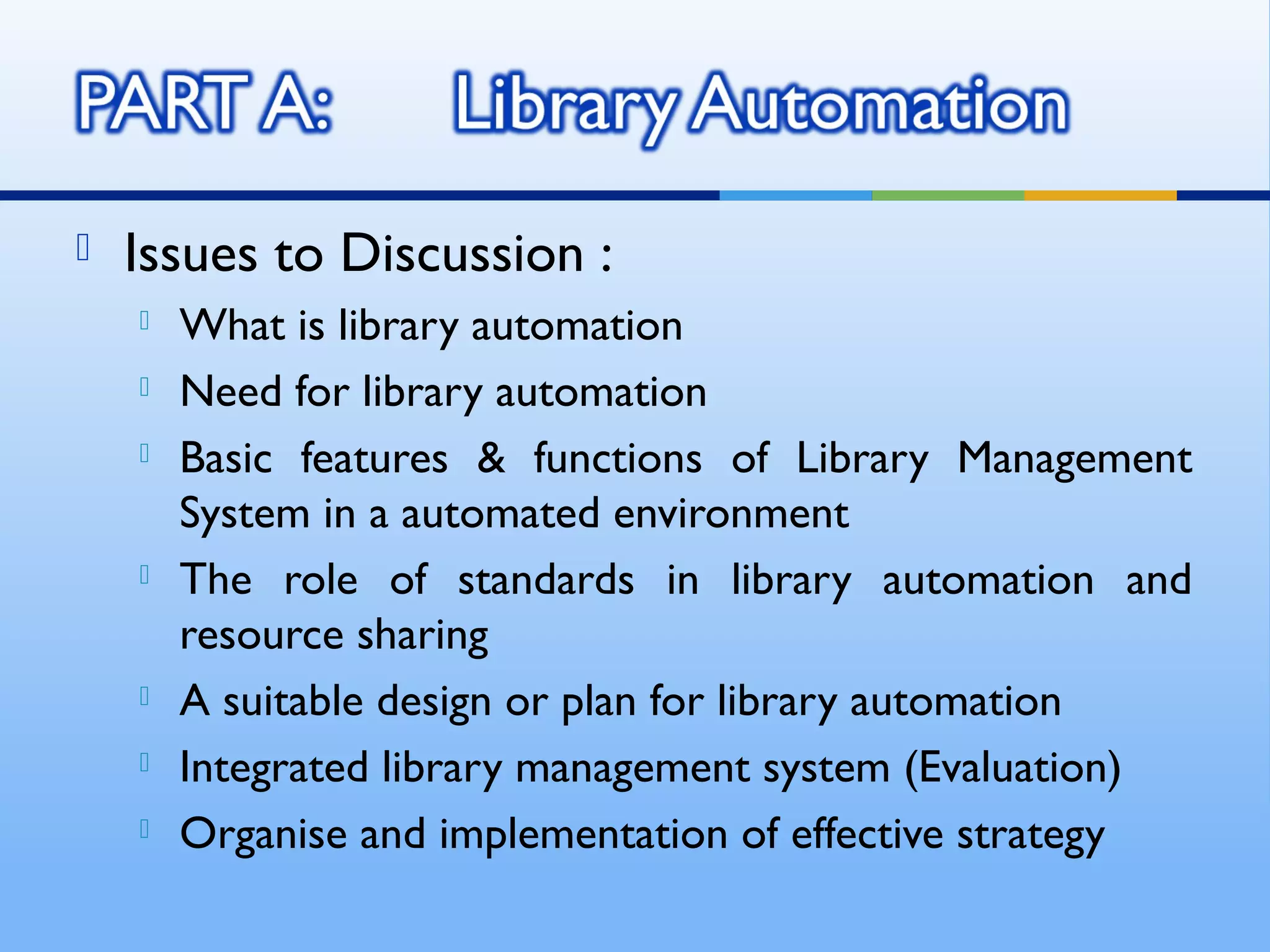 PART A: Library Automation

Issues to Discussion :

What is library automation

Need for library automation

Basic features & functions of Library Management System in a automated environment

The role of standards in library automation and resource sharing

A suitable design or plan for library automation

Integrated library management system (Evaluation)

Organise and implementation of effective strategy